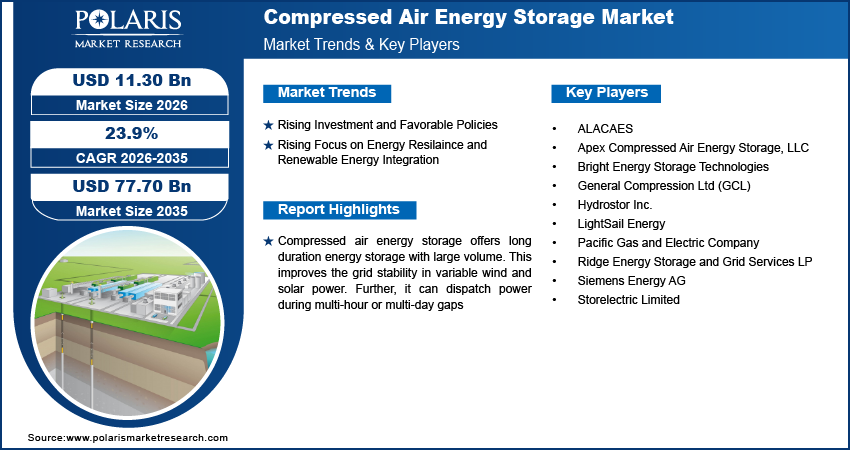 POLARIS
MARKET RESEARCH

Compressed Air Energy Storage Market
Market Trends & Key Players

USD 11.30 Bn
Market Size 2026

23.9%
CAGR 2026-2035

USD 77.70 Bn
Market Size 2035

Market Trends

★ Rising Investment and Favorable Policies
★ Rising Focus on Energy Resilaince and Renewable Energy Integration

Report Highlights

★ Compressed air energy storage offers long duration energy storage with large volume. This improves the grid stability in variable wind and solar power. Further, it can dispatch power during multi-hour or multi-day gaps

Key Players

• ALACAES
• Apex Compressed Air Energy Storage, LLC
• Bright Energy Storage Technologies
• General Compression Ltd (GCL)
• Hydrostor Inc.
• LightSail Energy
• Pacific Gas and Electric Company
• Ridge Energy Storage and Grid Services LP
• Siemens Energy AG
• Storelectric Limited

Source:www.polarismarketresearch.com